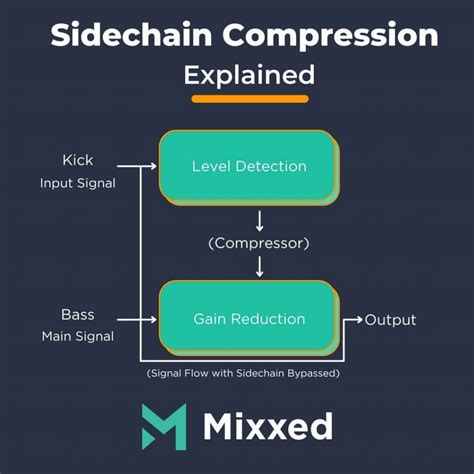 Sidechain Compression
Explained

Kick
Input Signal

Level Detection

(Compressor)

Bass
Main Signal

Gain Reduction

Output

(Signal Flow with Sidechain Bypassed)

Mixxed